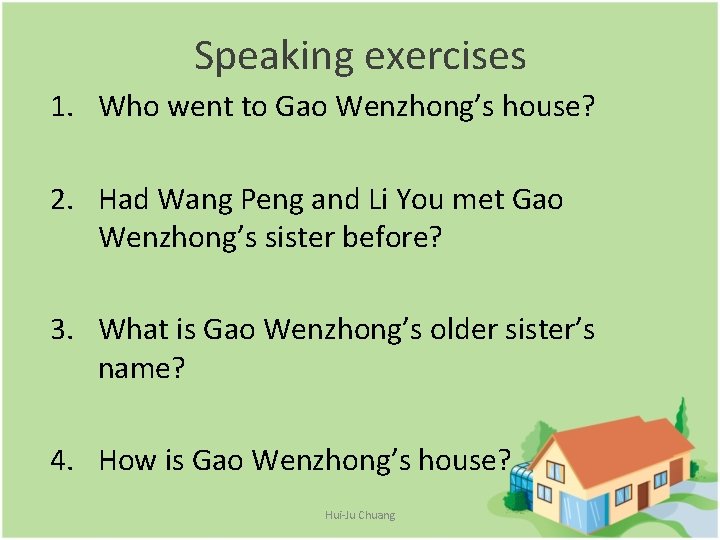 Speaking exercises

1. Who went to Gao Wenzhong's house?

2. Had Wang Peng and Li You met Gao Wenzhong's sister before?

3. What is Gao Wenzhong's older sister's name?

4. How is Gao Wenzhong's house?

Hui-Ju Chuang